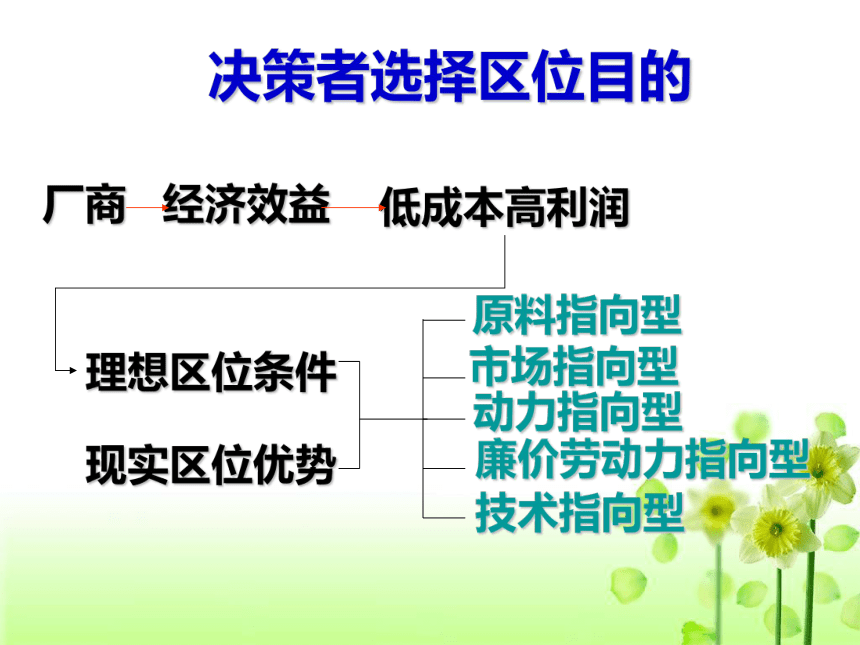 决策者选择区位目的

厂商 经济效益 低成本高利润

理想区位条件

现实区位优势

原料指向型

市场指向型

动力指向型

廉价劳动力指向型

技术指向型